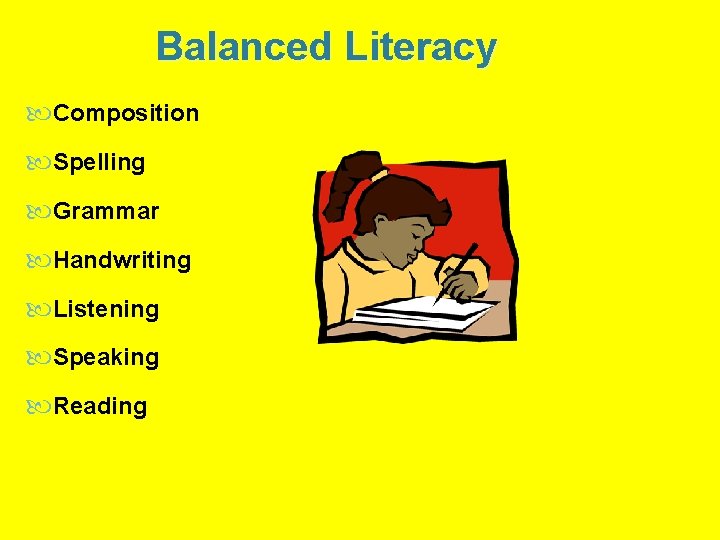 Balanced Literacy

Composition

Spelling

Grammar

Handwriting

Listening

Speaking

Reading